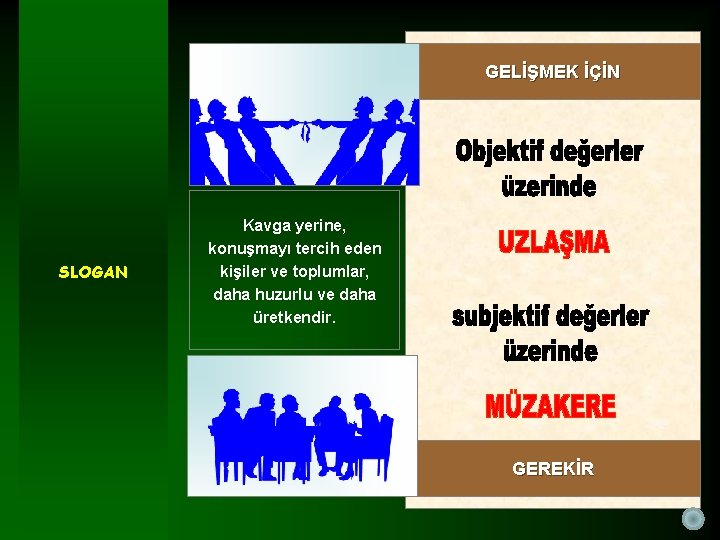 SLOGAN

Kavga yerine, konuşmayı tercih eden kişiler ve toplumlar, daha huzurlu ve daha üretkendir.

GELİŞMEK İÇİN

Objektif değerler üzerinde

UZLAŞMA

subjektif değerler üzerinde

MÜZAKERE

GEREKİR